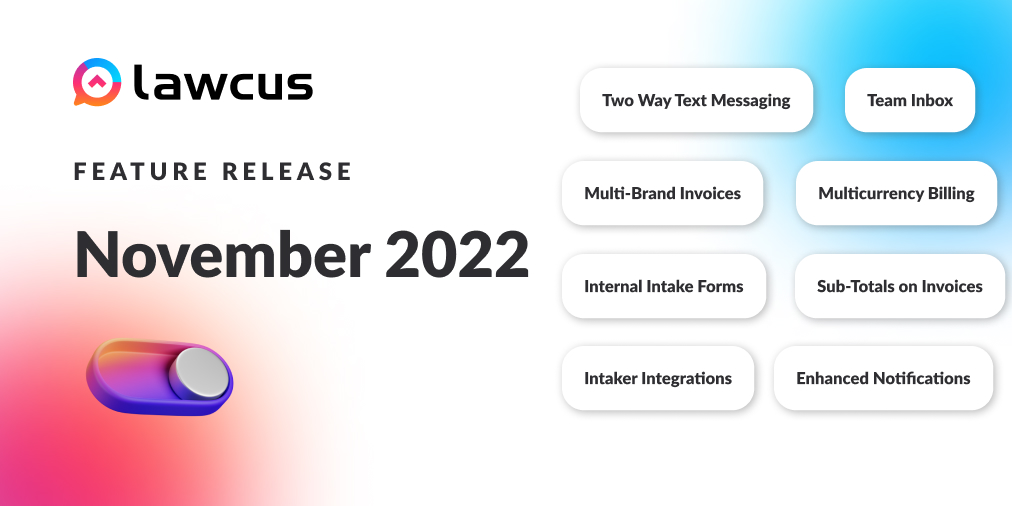 lawcus

FEATURE RELEASE

November 2022

Two Way Text Messaging

Team Inbox

Multi-Brand Invoices

Multicurrency Billing

Internal Intake Forms

Sub-Totals on Invoices

Intaker Integrations

Enhanced Notifications